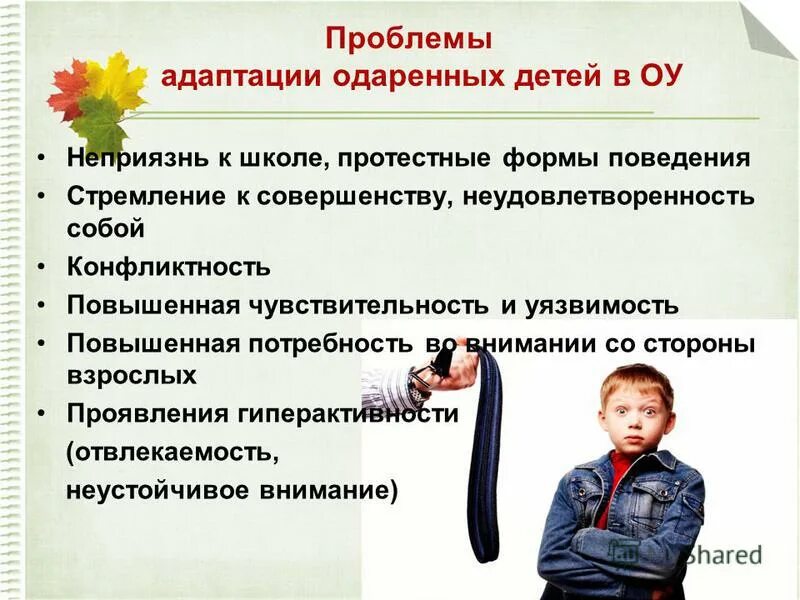 Проблемы
адаптации одаренных детей в ОУ

• Неприязнь к школе, протестные формы поведения
• Стремление к совершенству, неудовлетворенность собой
• Конфликтность
• Повышенная чувствительность и уязвимость
• Повышенная потребность во внимании со стороны взрослых
• Проявления гиперактивности (отвлекаемость, неустойчивое внимание)

Shared